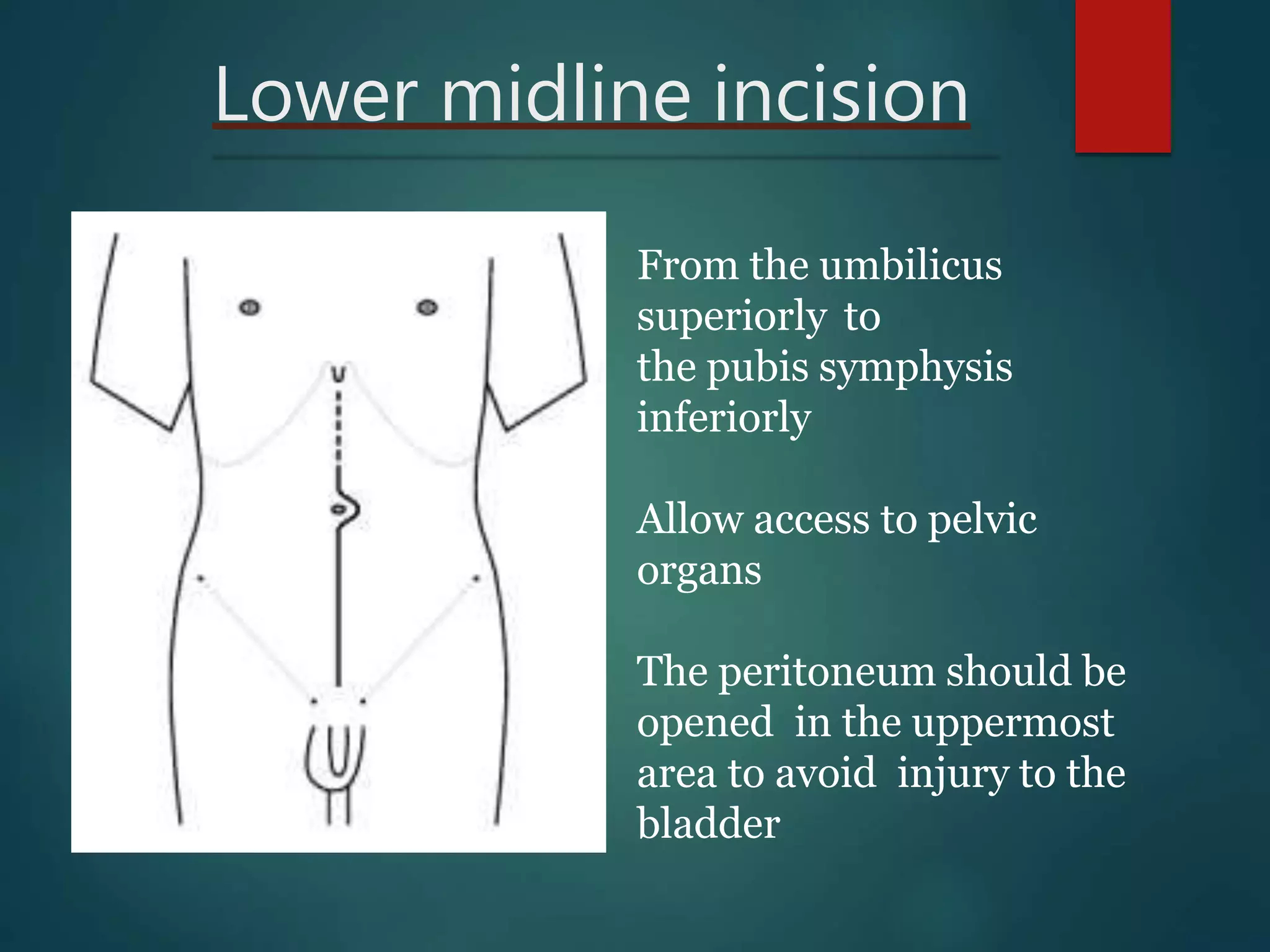 Lower midline incision

From the umbilicus superiorly to the pubis symphysis inferiorly

Allow access to pelvic organs

The peritoneum should be opened in the uppermost area to avoid injury to the bladder